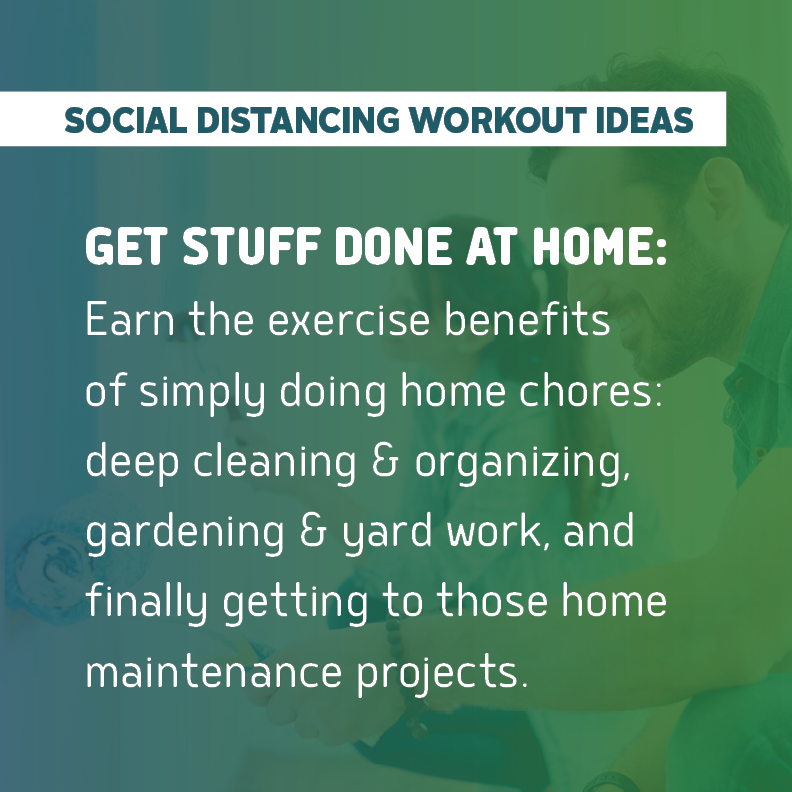 SOCIAL DISTANCING WORKOUT IDEAS

GET STUFF DONE AT HOME:
Earn the exercise benefits of simply doing home chores: deep cleaning & organizing, gardening & yard work, and finally getting to those home maintenance projects.